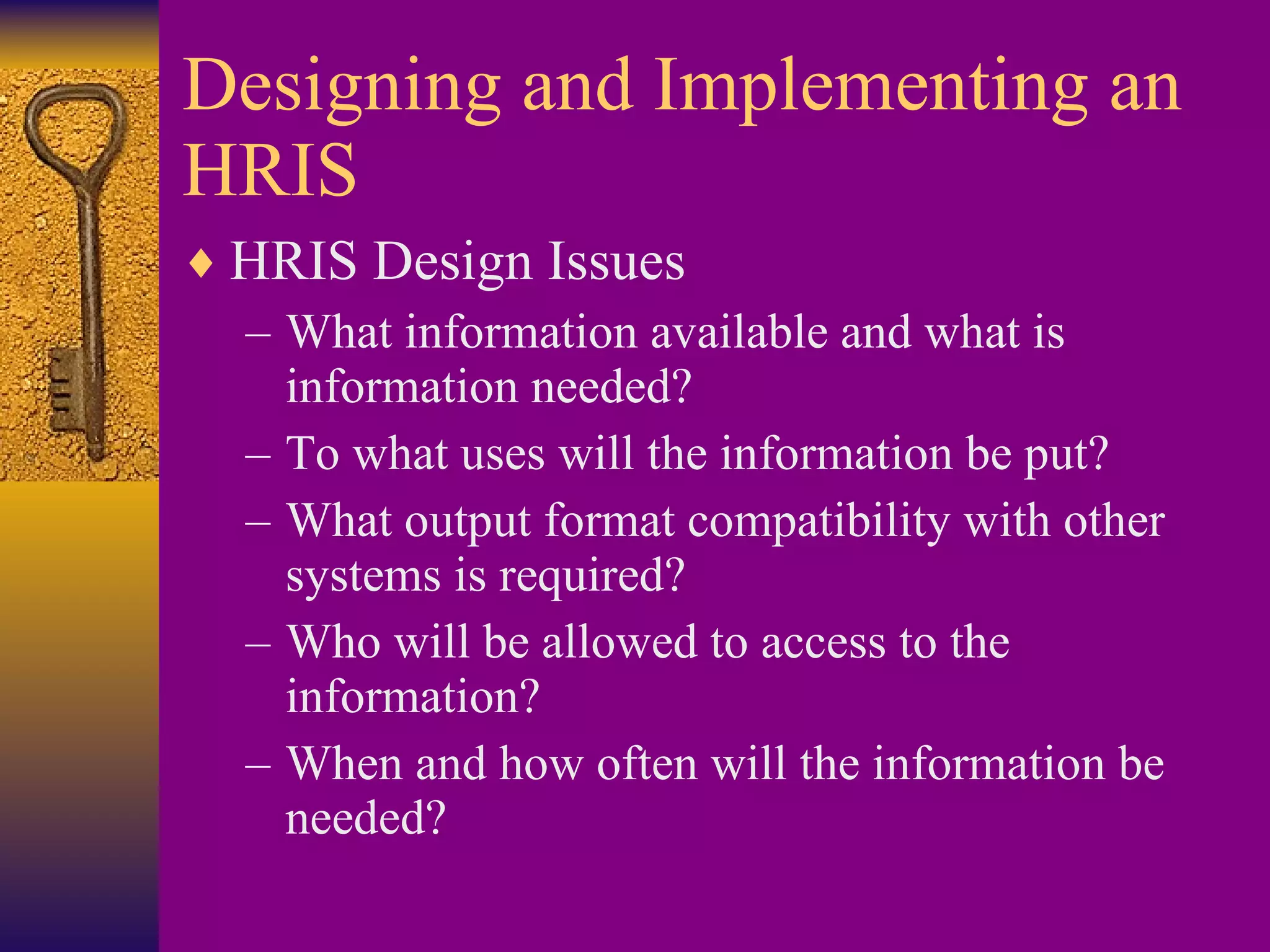 Designing and Implementing an HRIS

♦ HRIS Design Issues

– What information available and what is information needed?

– To what uses will the information be put?

– What output format compatibility with other systems is required?

– Who will be allowed to access to the information?

– When and how often will the information be needed?